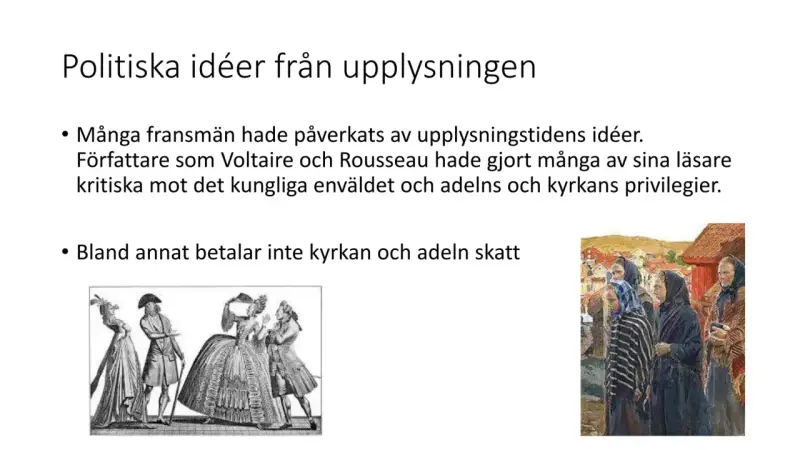 Politiska idéer från upplysningen

• Många fransmän hade påverkats av upplysningstidens idéer. Författare som Voltaire och Rousseau hade gjort många av sina läsare kritiska mot det kungliga enväldet och adelns och kyrkans privilegier.

• Bland annat betalar inte kyrkan och adeln skatt